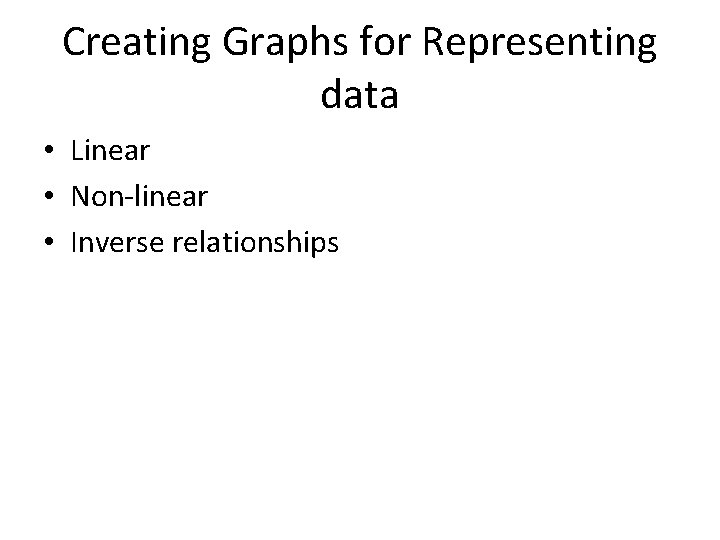 Creating Graphs for Representing data

• Linear
• Non-linear
• Inverse relationships